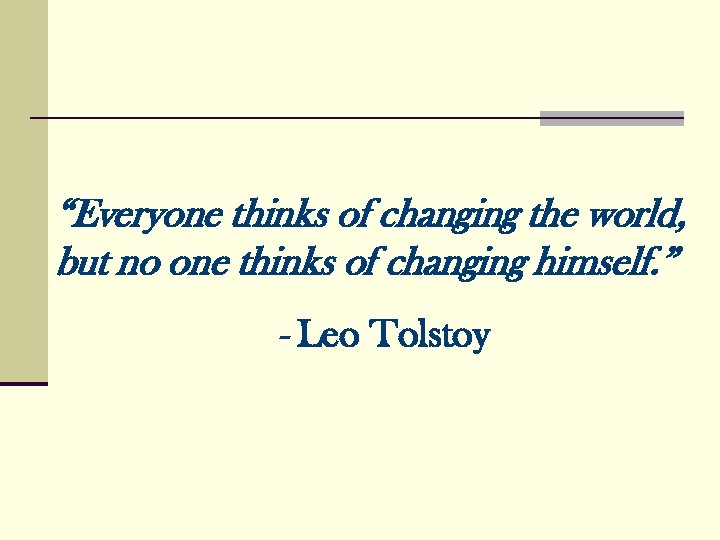 “Everyone thinks of changing the world, but no one thinks of changing himself.”

- Leo Tolstoy